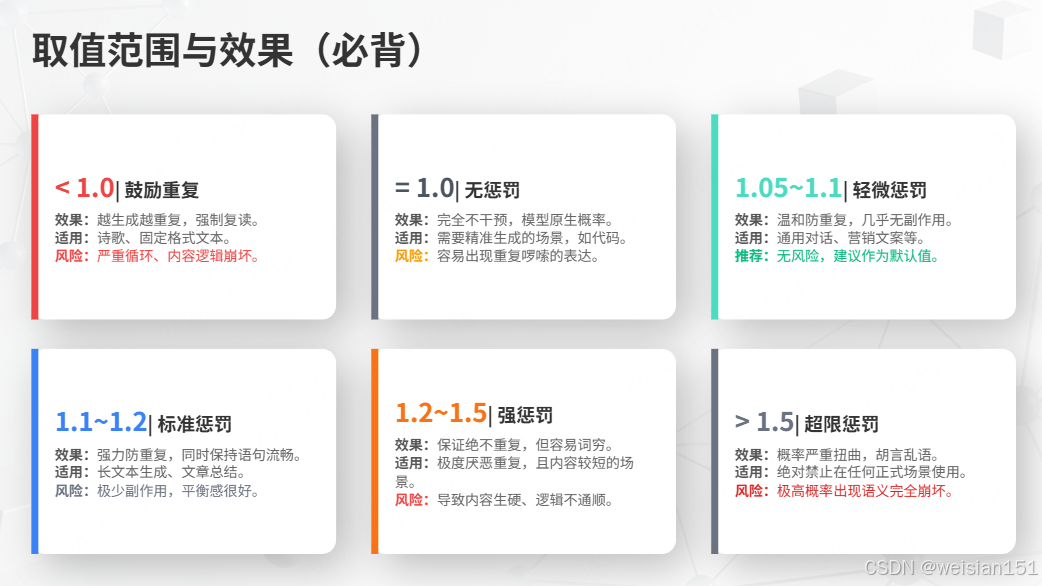 取值范围与效果（必背）

< 1.0| 鼓励重复
效果：越生成越重复，强制复读。
适用：诗歌、固定格式文本。
风险：严重循环、内容逻辑崩坏。

= 1.0| 无惩罚
效果：完全不干预，模型原生概率。
适用：需要精准生成的场景，如代码。
风险：容易出现重复啰嗦的表达。

1.05~1.1| 轻微惩罚
效果：温和防重复，几乎无副作用。
适用：通用对话、营销文案等。
推荐：无风险，建议作为默认值。

1.1~1.2| 标准惩罚
效果：强力防重复，同时保持语句流畅。
适用：长文本生成、文章总结。
风险：极少副作用，平衡感很好。

1.2~1.5| 强惩罚
效果：保证绝不重复，但容易词穷。
适用：极度厌恶重复，且内容较短的场景。
风险：导致内容生硬、逻辑不通顺。

> 1.5| 超限惩罚
效果：概率严重扭曲，胡言乱语。
适用：绝对禁止在任何正式场景使用。
风险：极高概率出现语义完全崩坏。

CSDN @weisian151